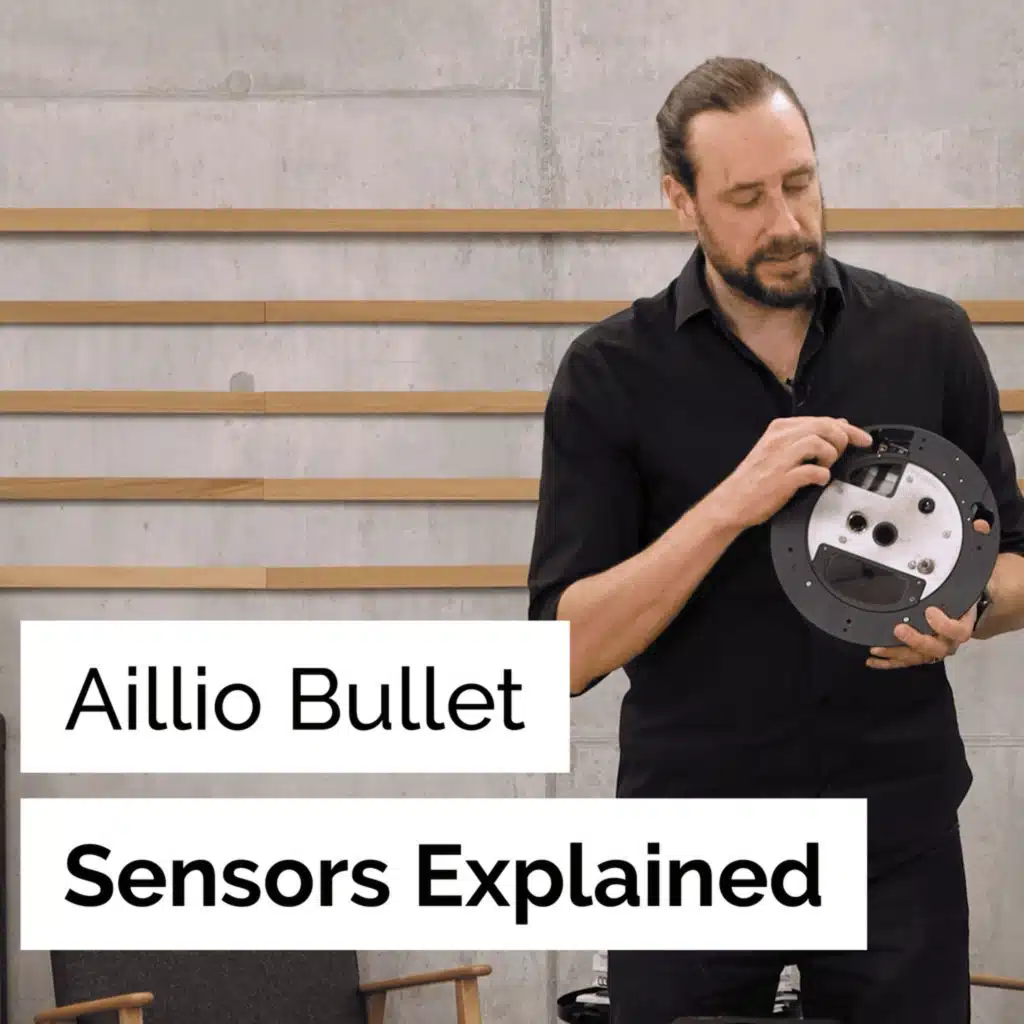 Aillio Bullet

Sensors Explained